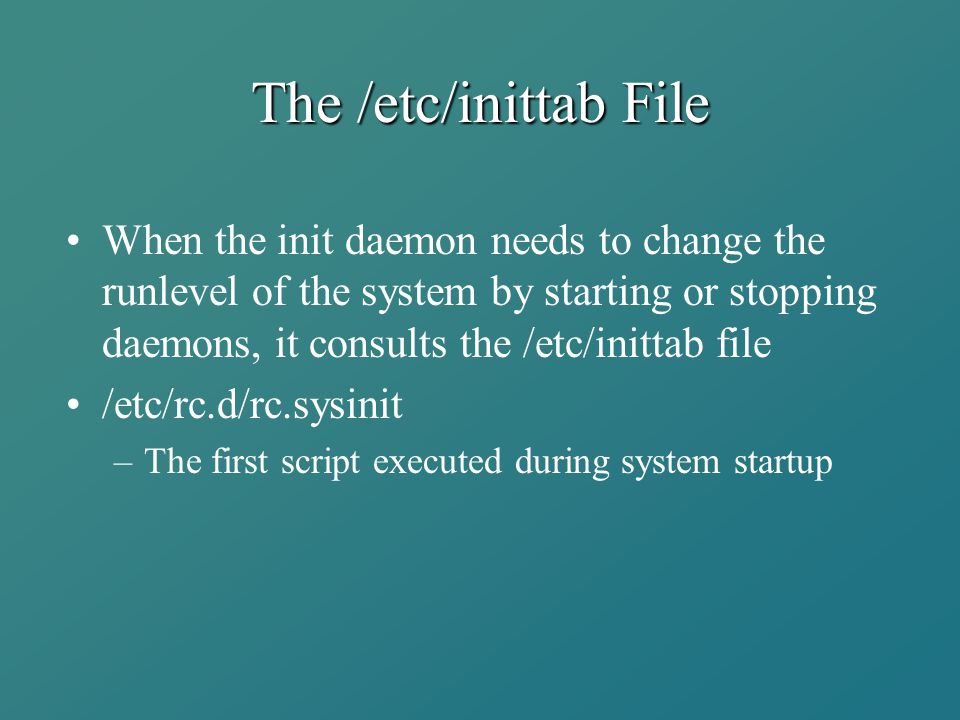 The /etc/inittab File

• When the init daemon needs to change the runlevel of the system by starting or stopping daemons, it consults the /etc/inittab file

• /etc/rc.d/rc.sysinit

– The first script executed during system startup